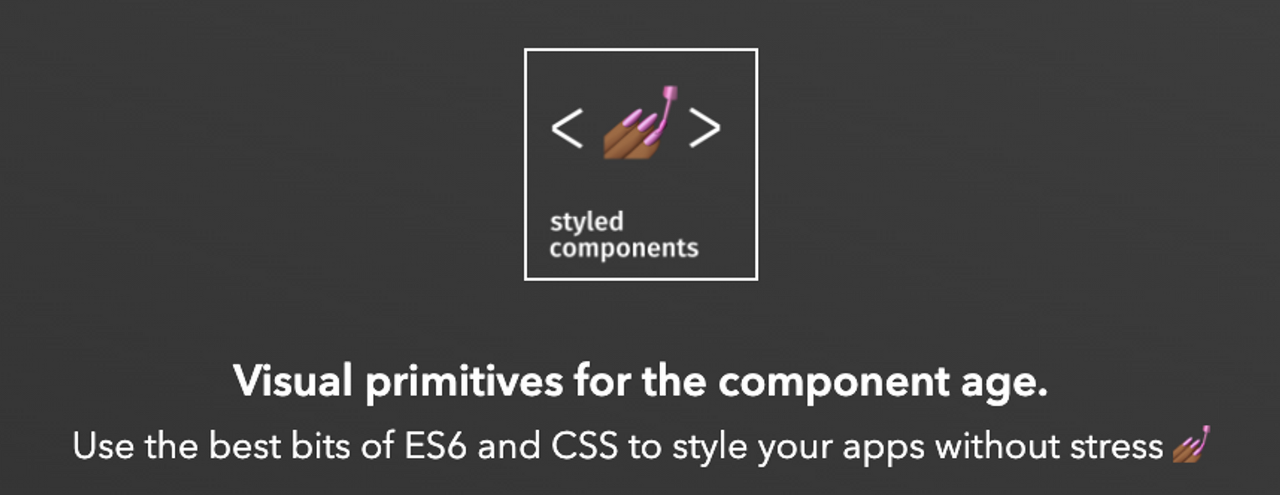 < 💅 >

styled components

Visual primitives for the component age.

Use the best bits of ES6 and CSS to style your apps without stress 💅